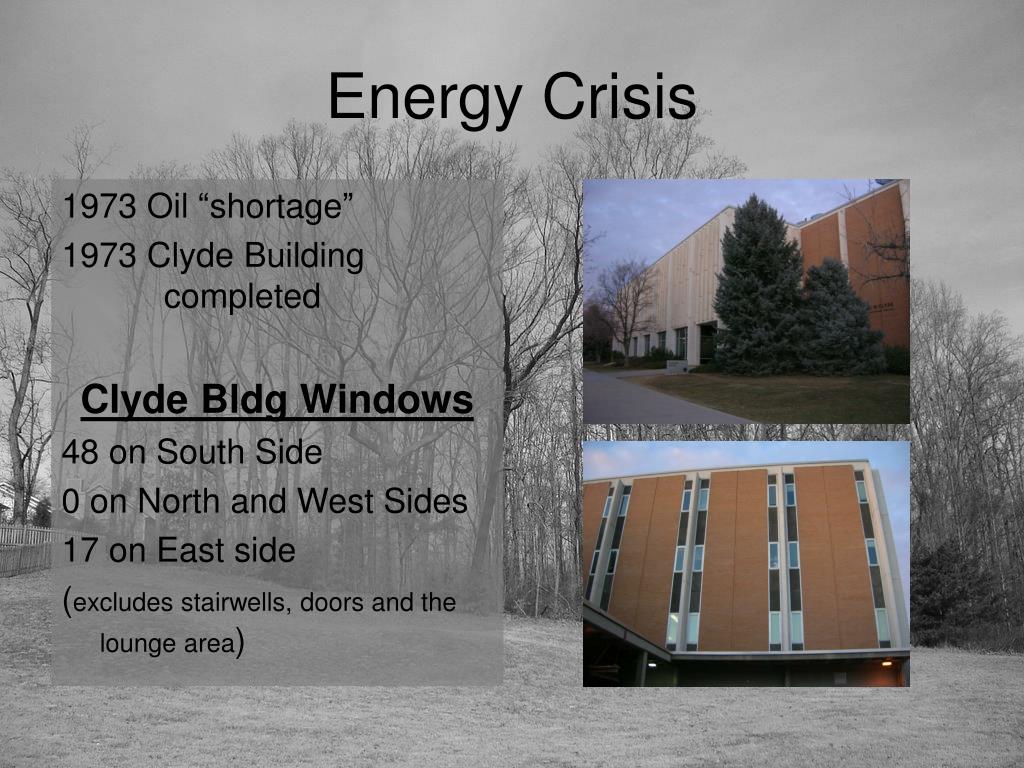 Energy Crisis

1973 Oil “shortage”

1973 Clyde Building completed

Clyde Bldg Windows

48 on South Side

0 on North and West Sides

17 on East side

(excludes stairwells, doors and the lounge area)